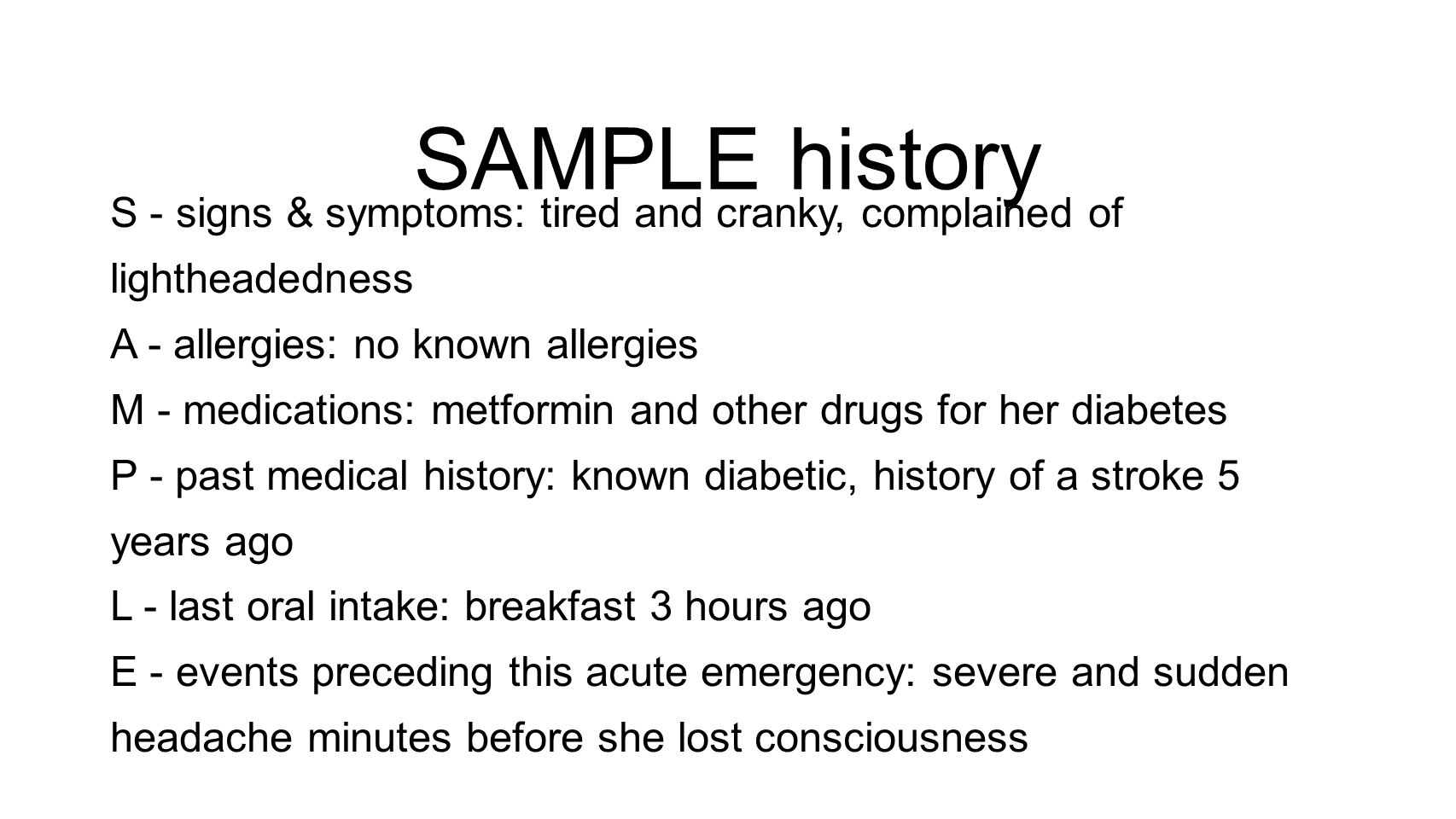 SAMPLE history

S - signs & symptoms: tired and cranky, complained of lightheadedness

A - allergies: no known allergies

M - medications: metformin and other drugs for her diabetes

P - past medical history: known diabetic, history of a stroke 5 years ago

L - last oral intake: breakfast 3 hours ago

E - events preceding this acute emergency: severe and sudden headache minutes before she lost consciousness